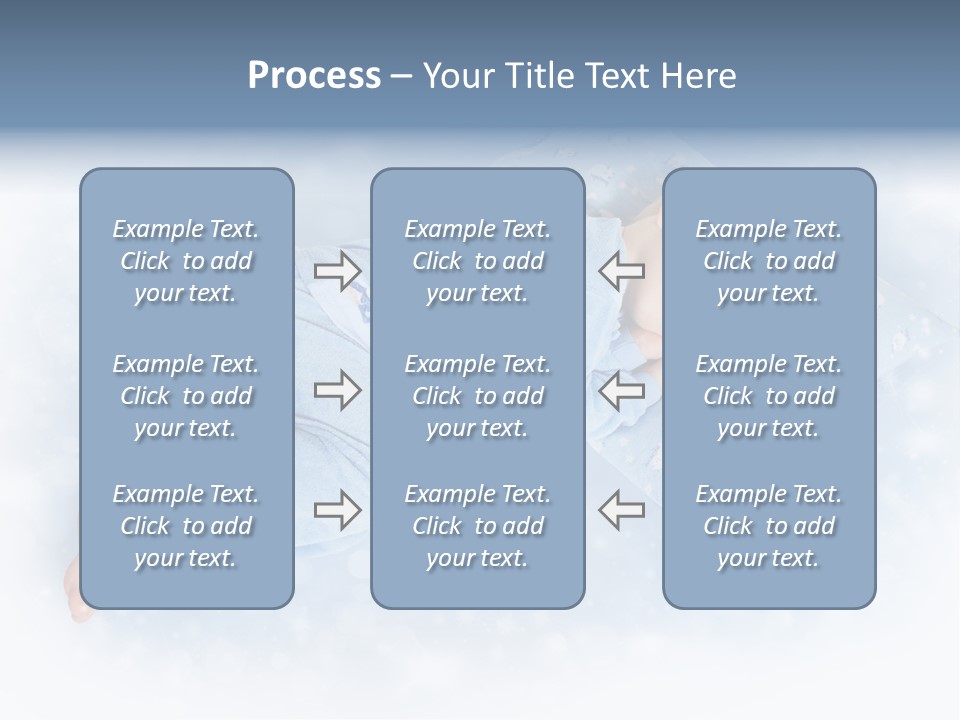 Process – Your Title Text Here

Example Text. Click to add your text.

Example Text. Click to add your text.

Example Text. Click to add your text.

Example Text. Click to add your text.

Example Text. Click to add your text.

Example Text. Click to add your text.

Example Text. Click to add your text.

Example Text. Click to add your text.

Example Text. Click to add your text.